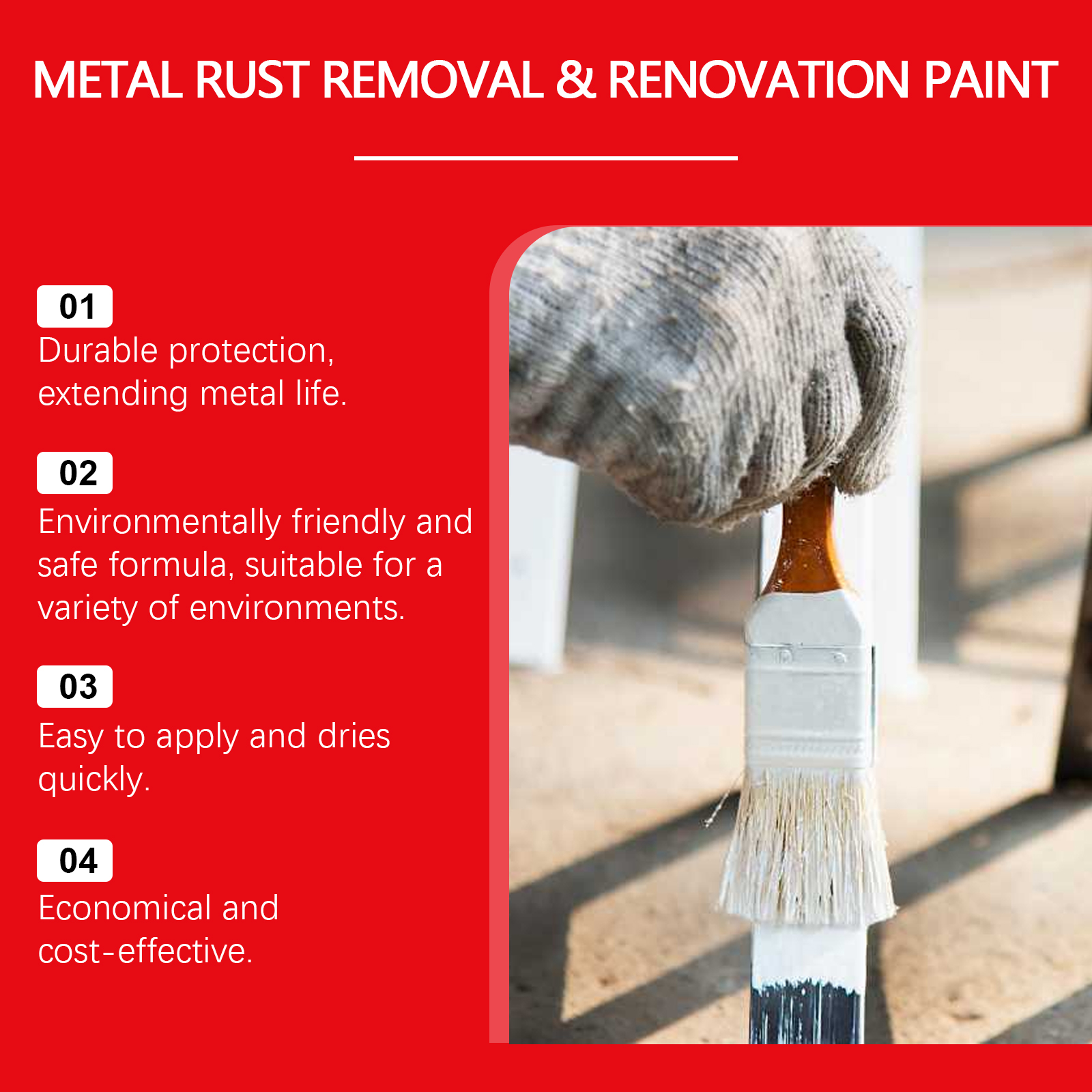 METAL RUST REMOVAL & RENOVATION PAINT

01
Durable protection, extending metal life.

02
Environmentally friendly and safe formula, suitable for a variety of environments.

03
Easy to apply and dries quickly.

04
Economical and cost-effective.